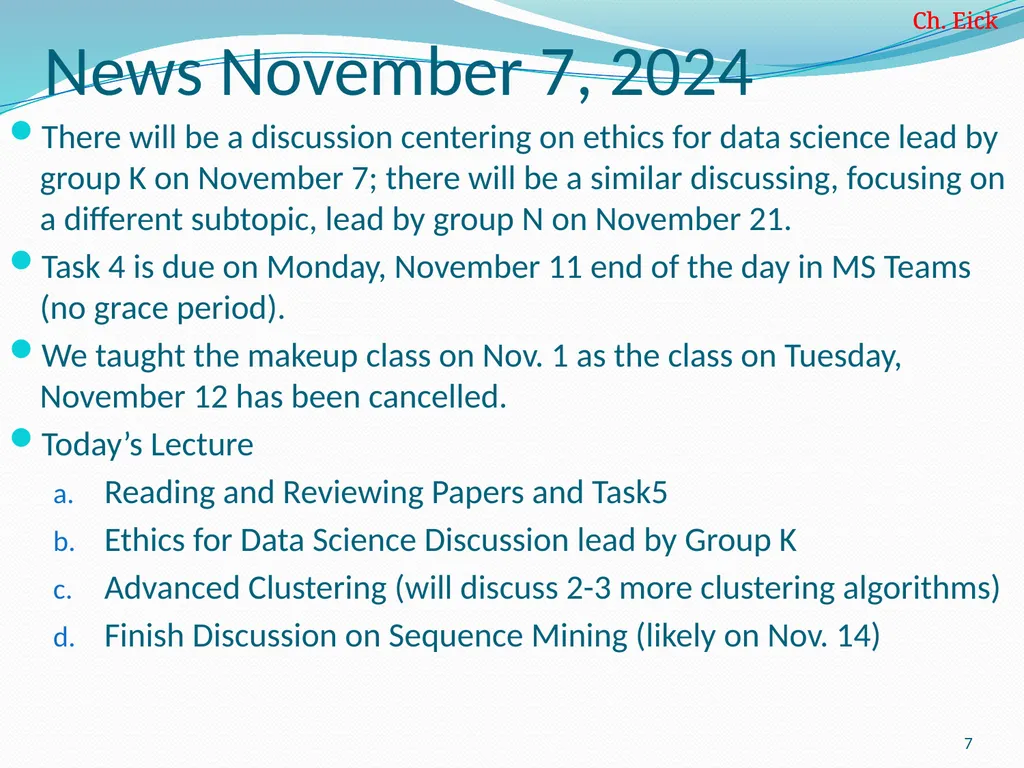 Ch. Eick

News November 7, 2024

There will be a discussion centering on ethics for data science lead by group K on November 7; there will be a similar discussing, focusing on a different subtopic, lead by group N on November 21.

Task 4 is due on Monday, November 11 end of the day in MS Teams (no grace period).

We taught the makeup class on Nov. 1 as the class on Tuesday, November 12 has been cancelled.

Today's Lecture

a. Reading and Reviewing Papers and Task5
b. Ethics for Data Science Discussion lead by Group K
c. Advanced Clustering (will discuss 2-3 more clustering algorithms)
d. Finish Discussion on Sequence Mining (likely on Nov. 14)

7